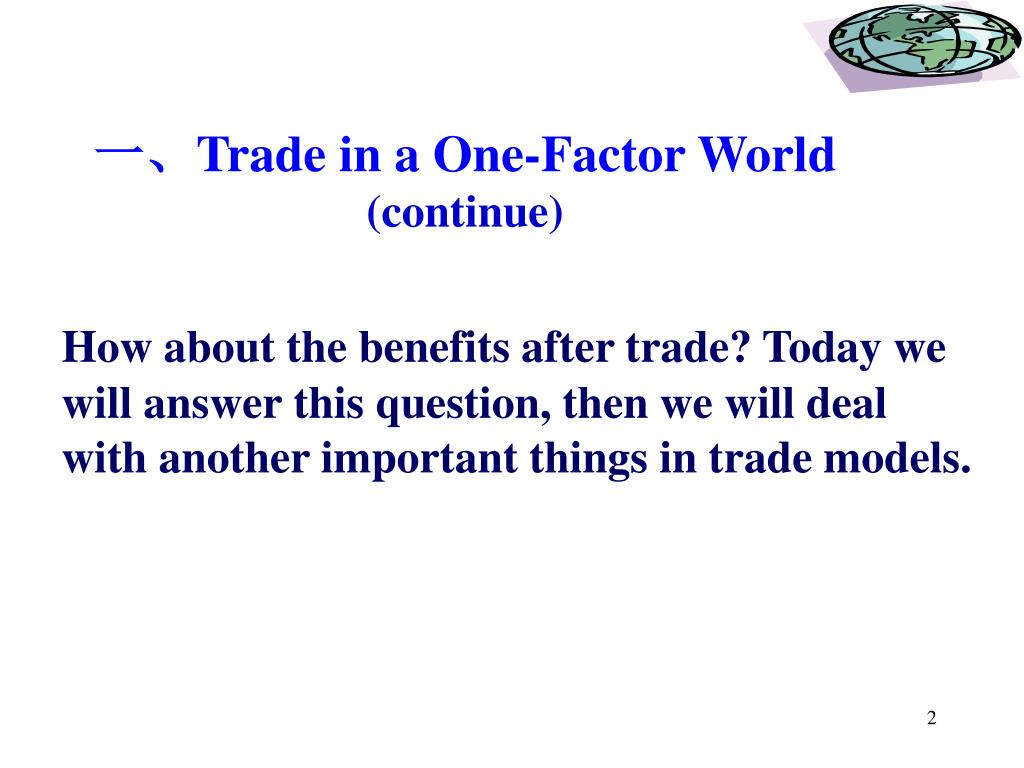 一、Trade in a One-Factor World
(continue)

How about the benefits after trade? Today we will answer this question, then we will deal with another important things in trade models.

2